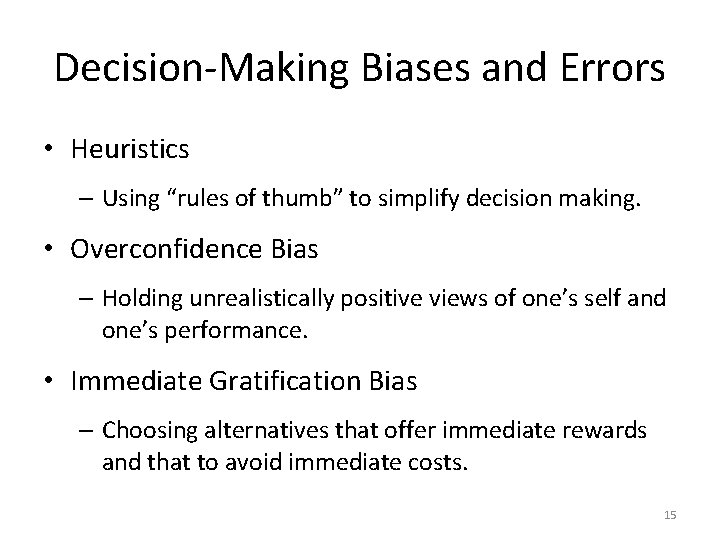 Decision-Making Biases and Errors

• Heuristics

– Using “rules of thumb” to simplify decision making.

• Overconfidence Bias

– Holding unrealistically positive views of one’s self and one’s performance.

• Immediate Gratification Bias

– Choosing alternatives that offer immediate rewards and that to avoid immediate costs.

15